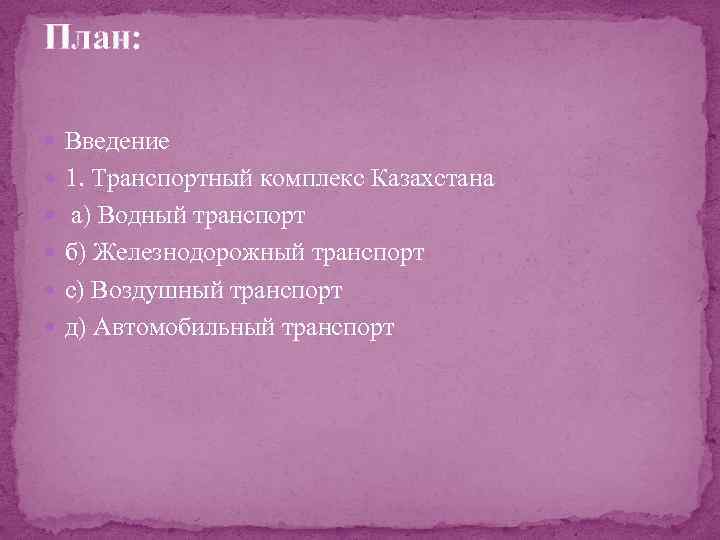 План:

Введение
1. Транспортный комплекс Казахстана
а) Водный транспорт
б) Железнодорожный транспорт
с) Воздушный транспорт
д) Автомобильный транспорт